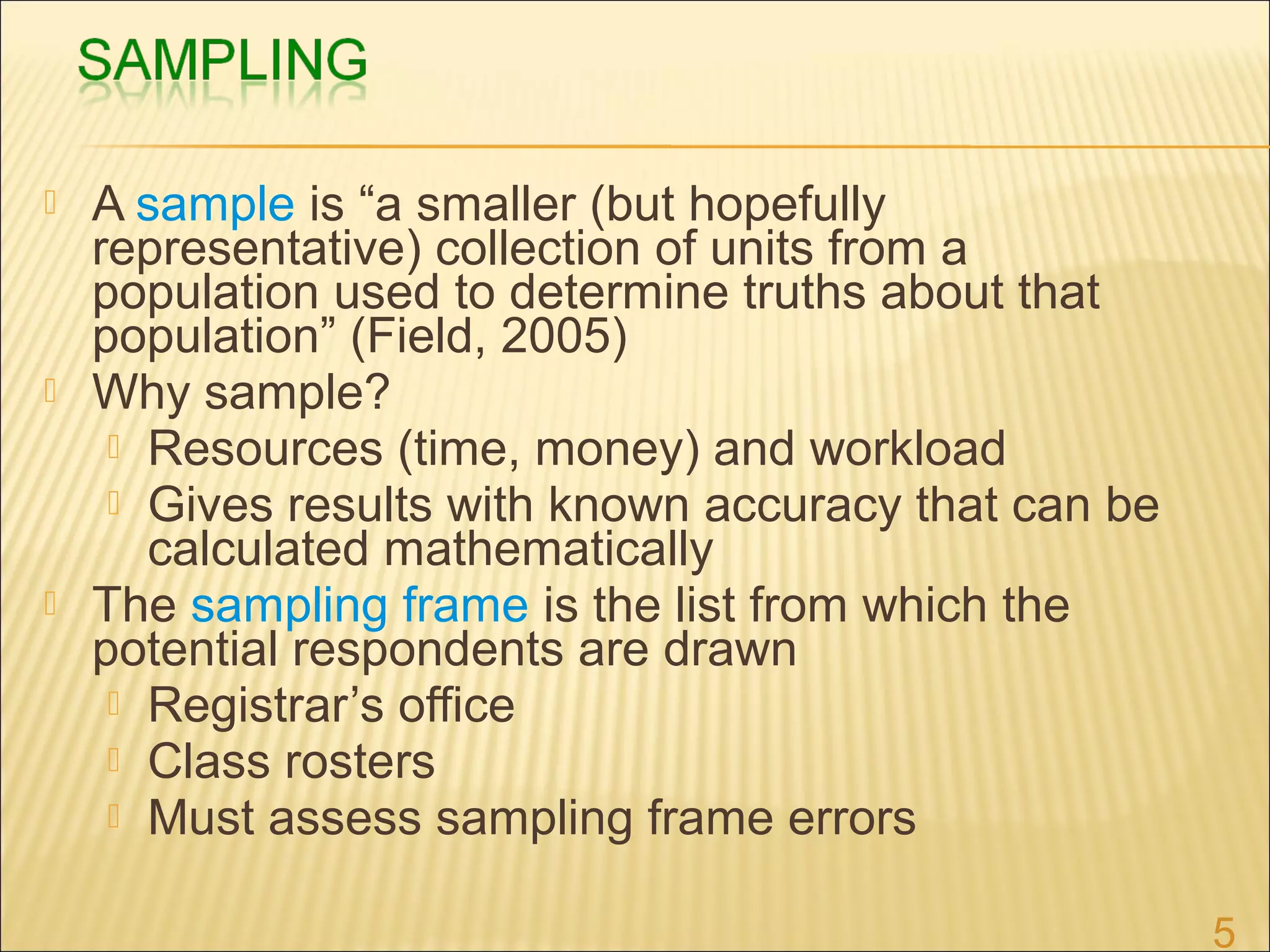 SAMPLING

A sample is “a smaller (but hopefully representative) collection of units from a population used to determine truths about that population” (Field, 2005)

Why sample?

Resources (time, money) and workload

Gives results with known accuracy that can be calculated mathematically

The sampling frame is the list from which the potential respondents are drawn

Registrar’s office

Class rosters

Must assess sampling frame errors

5